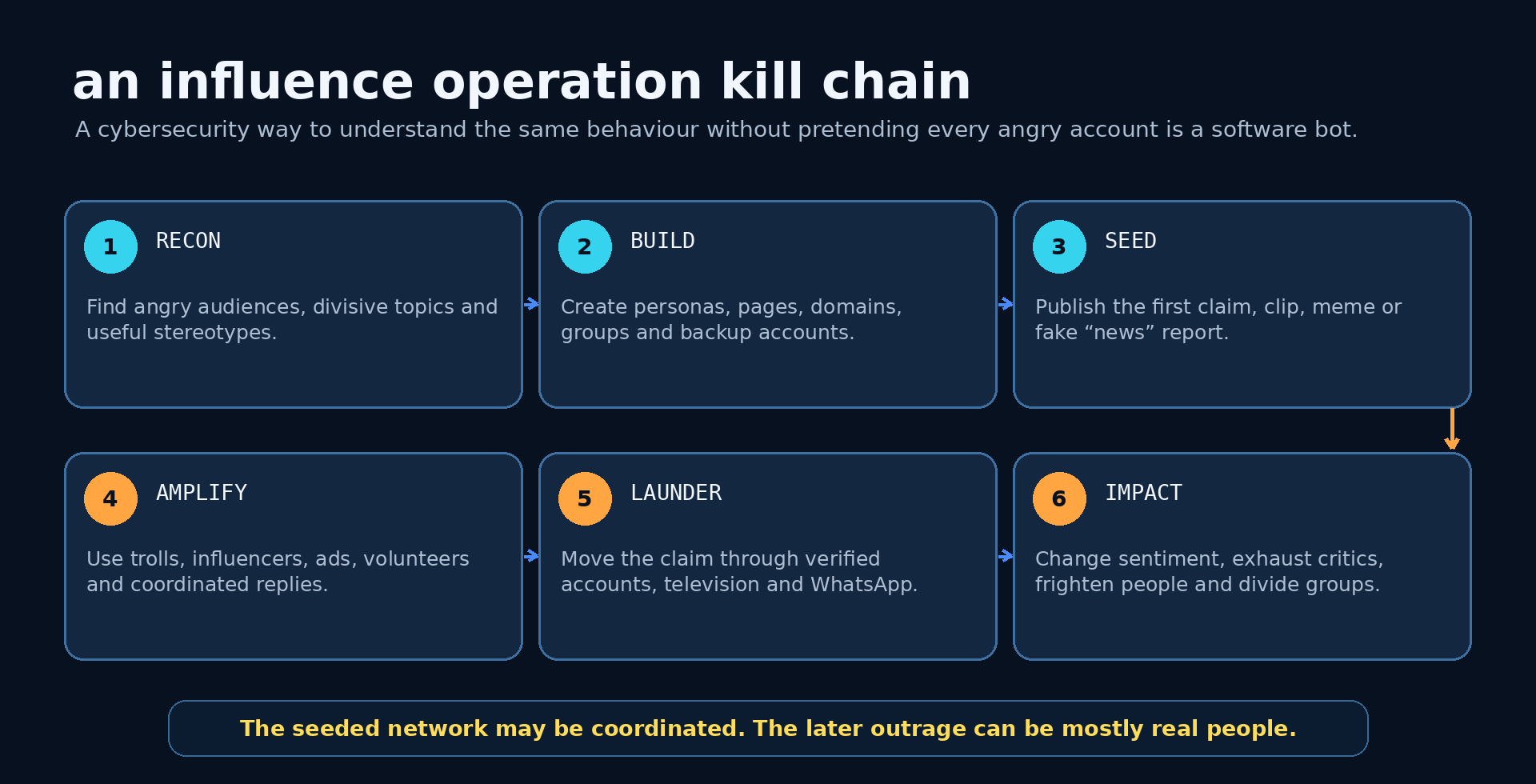 an influence operation kill chain

A cybersecurity way to understand the same behaviour without pretending every angry account is a software bot.

1 RECON

Find angry audiences, divisive topics and useful stereotypes.

2 BUILD

Create personas, pages, domains, groups and backup accounts.

3 SEED

Publish the first claim, clip, meme or fake “news” report.

4 AMPLIFY

Use trolls, influencers, ads, volunteers and coordinated replies.

5 LAUNDER

Move the claim through verified accounts, television and WhatsApp.

6 IMPACT

Change sentiment, exhaust critics, frighten people and divide groups.

The seeded network may be coordinated. The later outrage can be mostly real people.